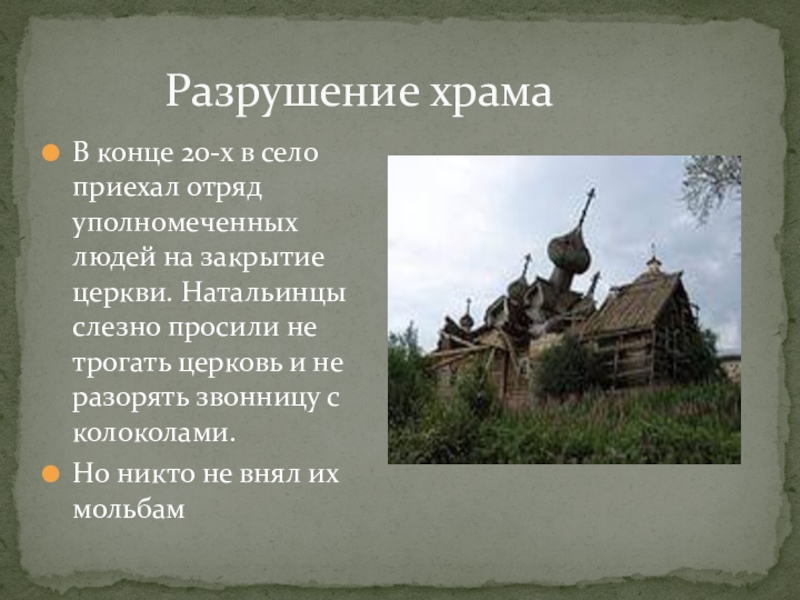 Разрушение храма

В конце 20-х в село приехал отряд уполномеченных людей на закрытие церкви. Натальинцы слезно просили не трогать церковь и не разорять звонницу с колоколами.

Но никто не внял их мольбам